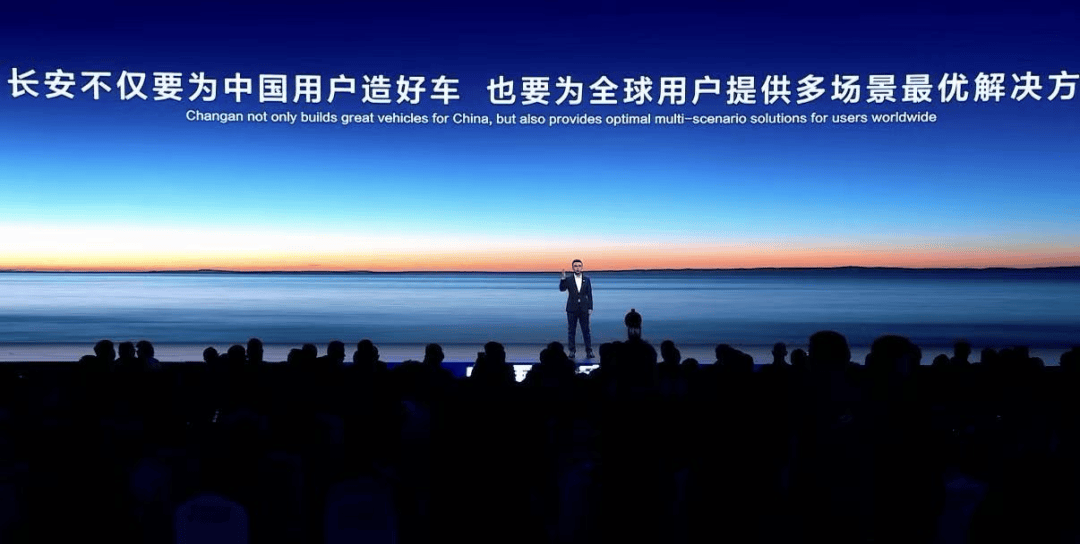 长安不仅要为中国用户造好车 也要为全球用户提供多场景最优解决方

Changan not only builds great vehicles for China, but also provides optimal multi-scenario solutions for users worldwide